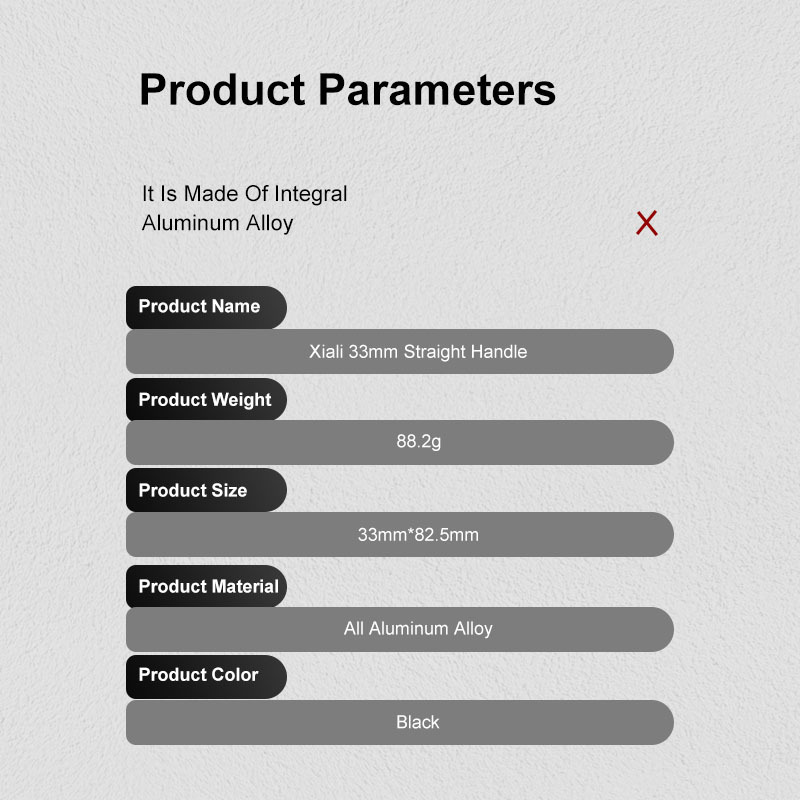 Product Parameters

It Is Made Of Integral Aluminum Alloy

X

Product Name

Xiali 33mm Straight Handle

Product Weight

88.2g

Product Size

33mm*82.5mm

Product Material

All Aluminum Alloy

Product Color

Black